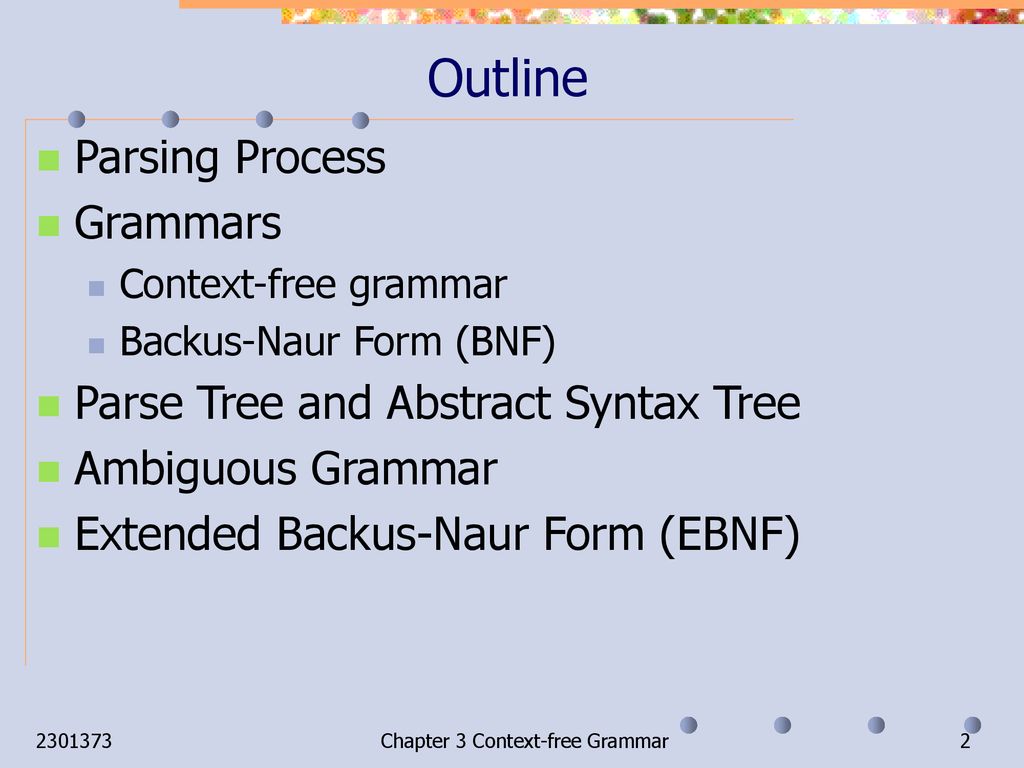 Outline

Parsing Process
Grammars
Context-free grammar
Backus-Naur Form (BNF)
Parse Tree and Abstract Syntax Tree
Ambiguous Grammar
Extended Backus-Naur Form (EBNF)

2301373
Chapter 3 Context-free Grammar
2